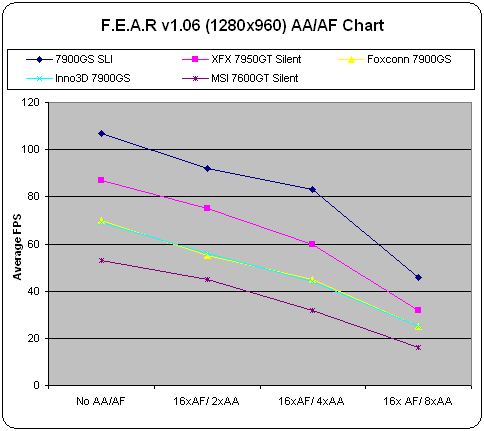 F.E.A.R v1.06 (1280x960) AA/AF Chart

7900GS SLI
XFX 7950GT Silent
Foxconn 7900GS
Inno3D 7900GS
MSI 7600GT Silent

Average FPS

120
100
80
60
40
20
0

No AA/AF
16xAF/ 2xAA
16xAF/ 4xAA
16x AF/ 8xAA